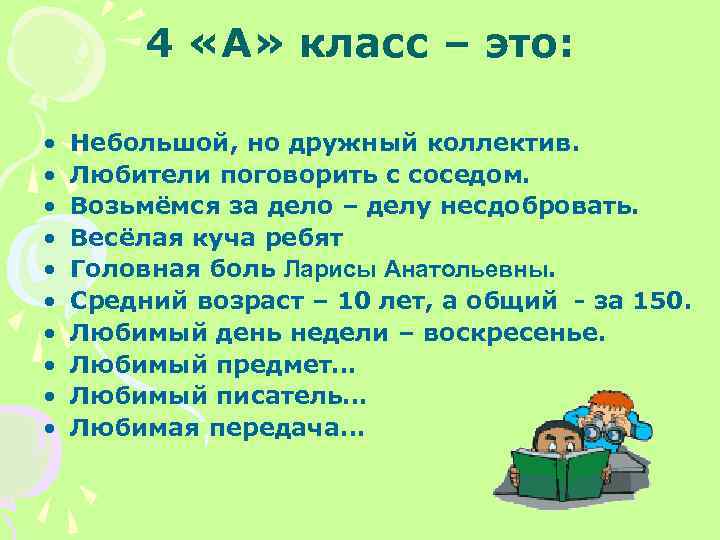 4 «А» класс – это:

• Небольшой, но дружный коллектив.
• Любители поговорить с соседом.
• Возьмёмся за дело – делу несдобровать.
• Весёлая куча ребят
• Головная боль Ларисы Анатольевны.
• Средний возраст – 10 лет, а общий - за 150.
• Любимый день недели – воскресенье.
• Любимый предмет…
• Любимый писатель…
• Любимая передача…